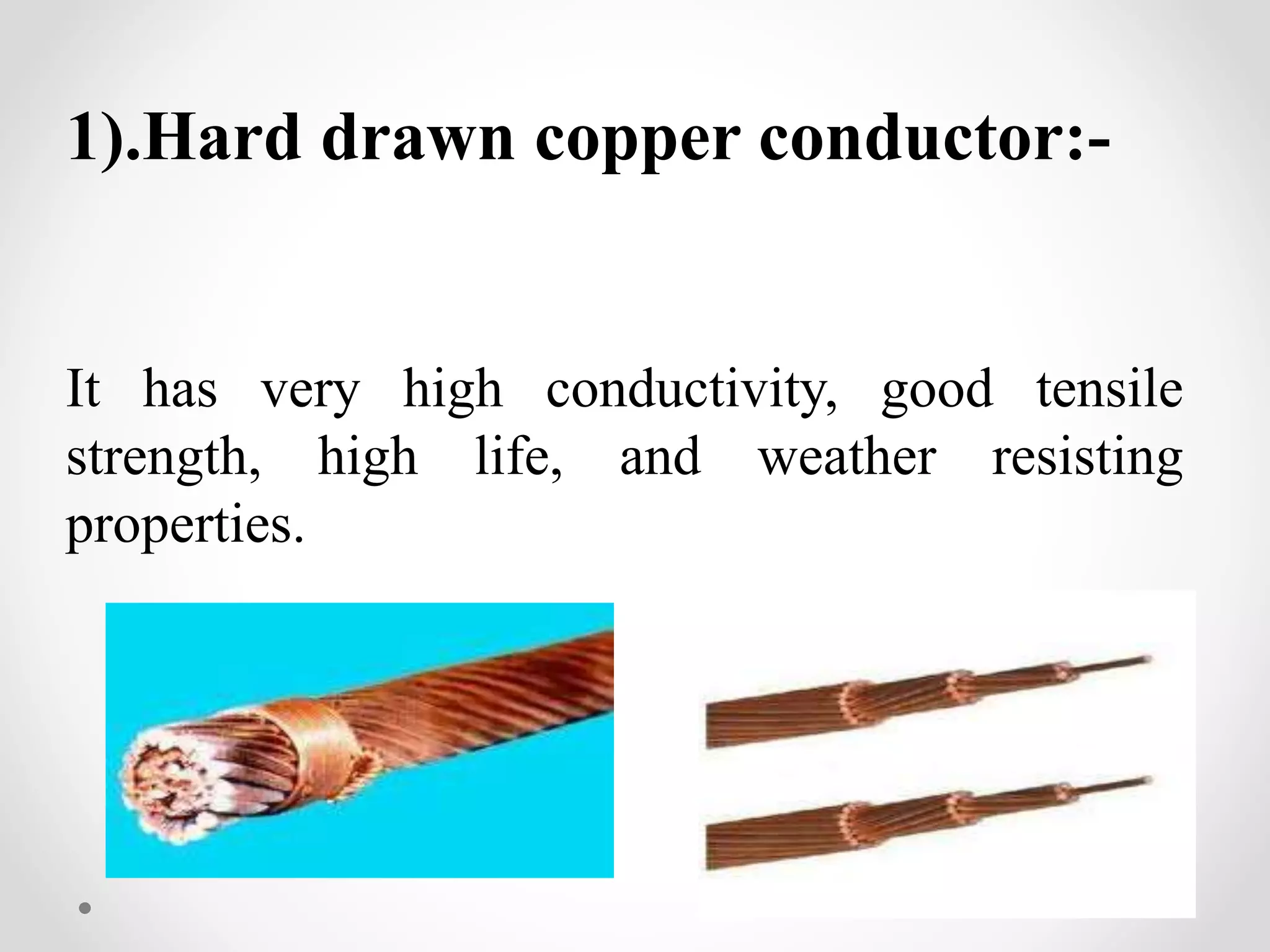 1).Hard drawn copper conductor:-

It has very high conductivity, good tensile strength, high life, and weather resisting properties.